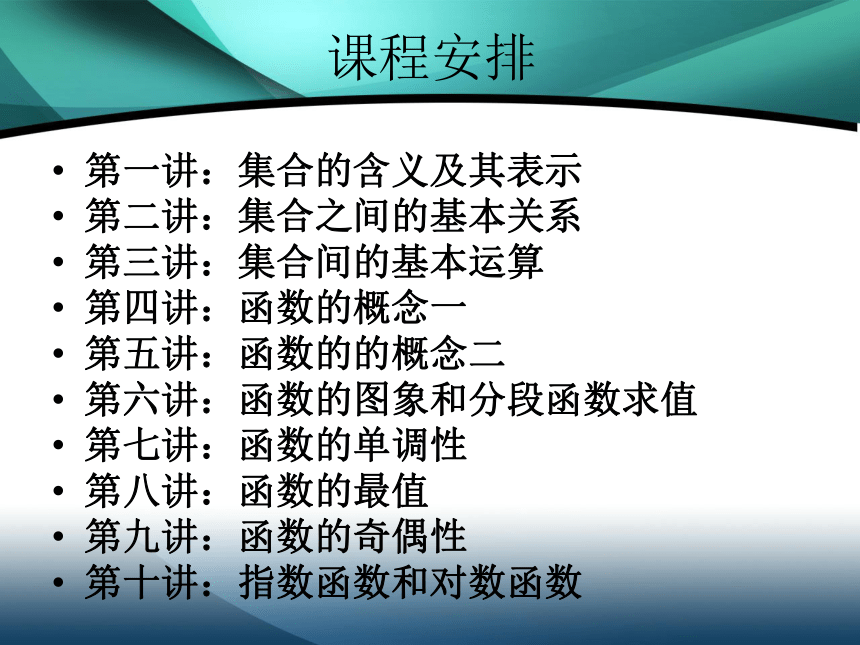 课程安排

• 第一讲：集合的含义及其表示
• 第二讲：集合之间的基本关系
• 第三讲：集合间的基本运算
• 第四讲：函数的概念一
• 第五讲：函数的的概念二
• 第六讲：函数的图象和分段函数求值
• 第七讲：函数的单调性
• 第八讲：函数的最值
• 第九讲：函数的奇偶性
• 第十讲：指数函数和对数函数